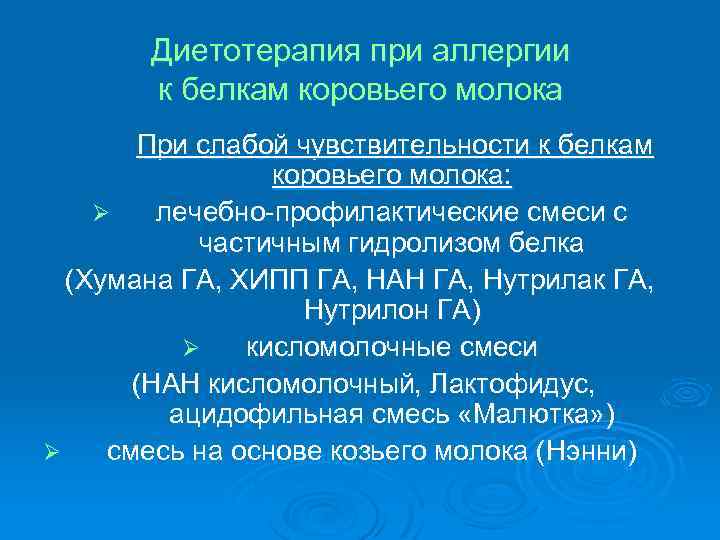 Диетотерапия при аллергии к белкам коровьего молока

При слабой чувствительности к белкам коровьего молока:

➢ лечебно-профилактические смеси с частичным гидролизом белка

(Хумана ГА, ХИПП ГА, НАН ГА, Нутрилак ГА, Нутрилон ГА)

➢ кисломолочные смеси

(НАН кисломолочный, Лактофидус, ацидофильная смесь «Малютка»)

➢ смесь на основе козьего молока (Нэнни)